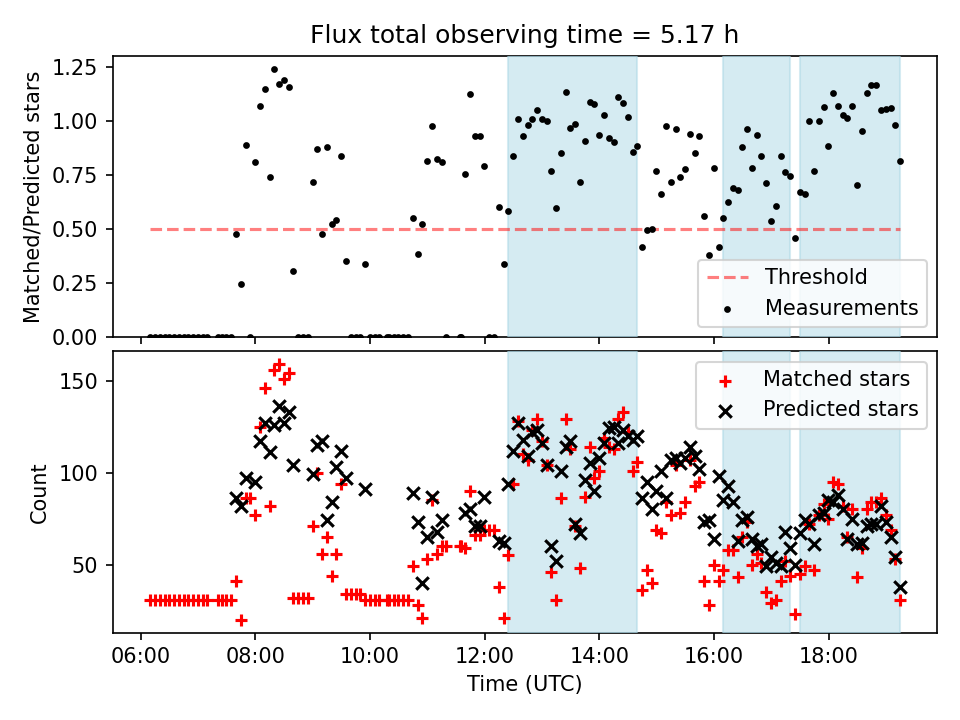 Flux total observing time = 5.17 h

Matched/Predicted stars

1.25
1.00
0.75
0.50
0.25
0.00

Threshold
Measurements

Count

150
100
50

Matched stars
Predicted stars

06:00
08:00
10:00
12:00
14:00
16:00
18:00

Time (UTC)